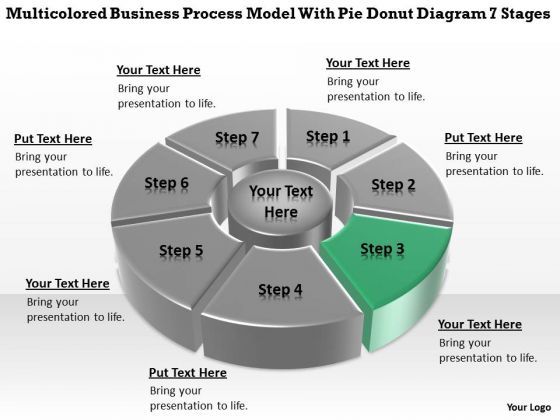 Multicolored Business Process Model With Pie Donut Diagram 7 Stages

Your Text Here
Bring your presentation to life.

Your Text Here
Bring your presentation to life.

Put Text Here
Bring your presentation to life.

Put Text Here
Bring your presentation to life.

Step 7

Step 1

Step 6

Step 2

Your Text Here

Step 5

Step 3

Step 4

Your Text Here
Bring your presentation to life.

Your Text Here
Bring your presentation to life.

Put Text Here
Bring your presentation to life.

Your Logo